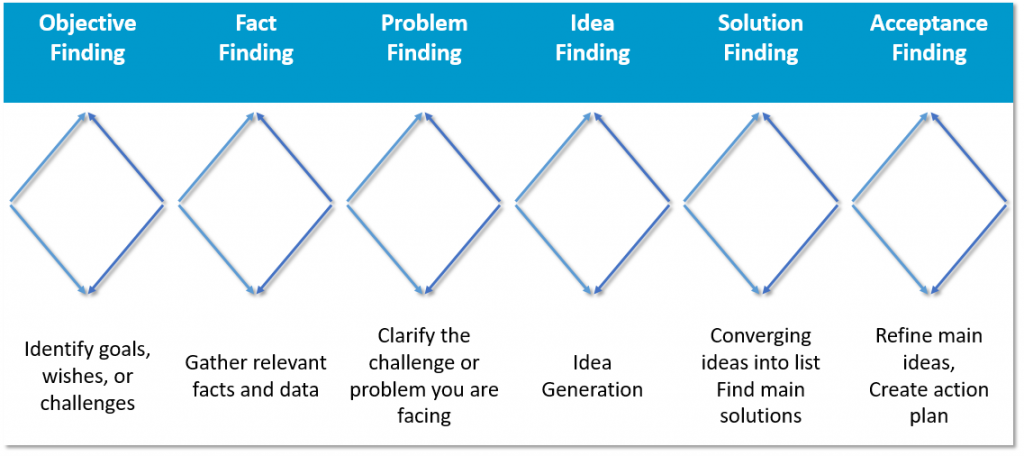 Objective Finding

Fact Finding

Problem Finding

Idea Finding

Solution Finding

Acceptance Finding

Identify goals, wishes, or challenges

Gather relevant facts and data

Clarify the challenge or problem you are facing

Idea Generation

Converging ideas into list
Find main solutions

Refine main ideas,
Create action plan